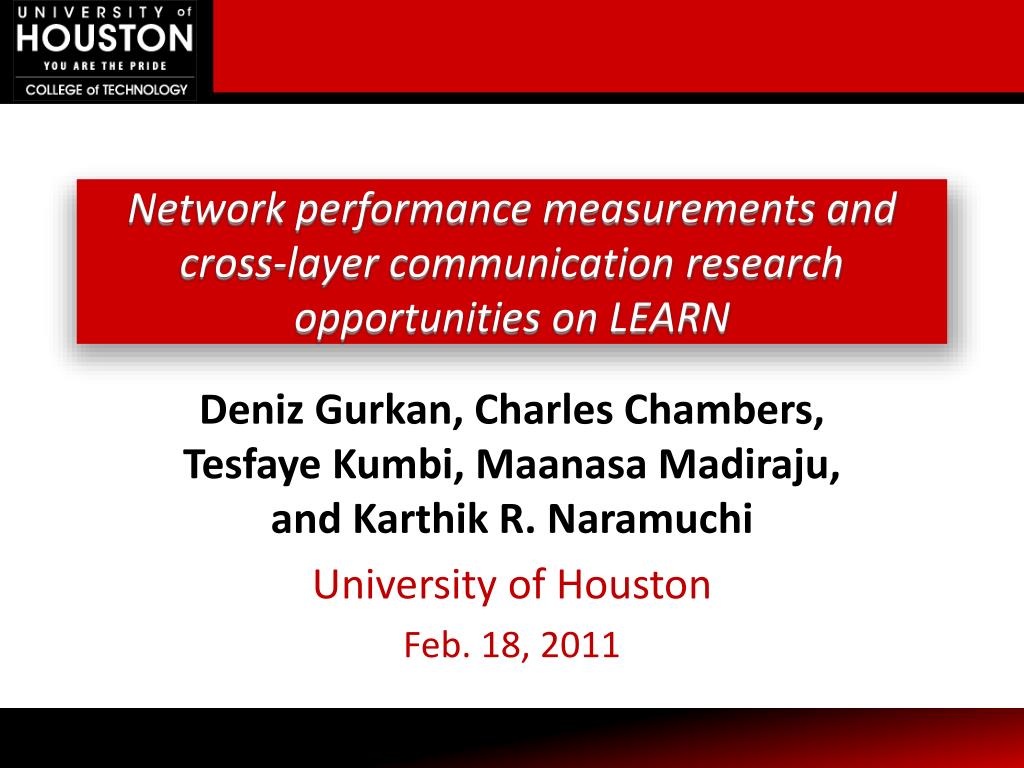 UNIVERSITY of
HOUSTON
YOU ARE THE PRIDE
COLLEGE of TECHNOLOGY

Network performance measurements and cross-layer communication research opportunities on LEARN

Deniz Gurkan, Charles Chambers, Tesfaye Kumbi, Maanasa Madiraju, and Karthik R. Naramuchi

University of Houston

Feb. 18, 2011